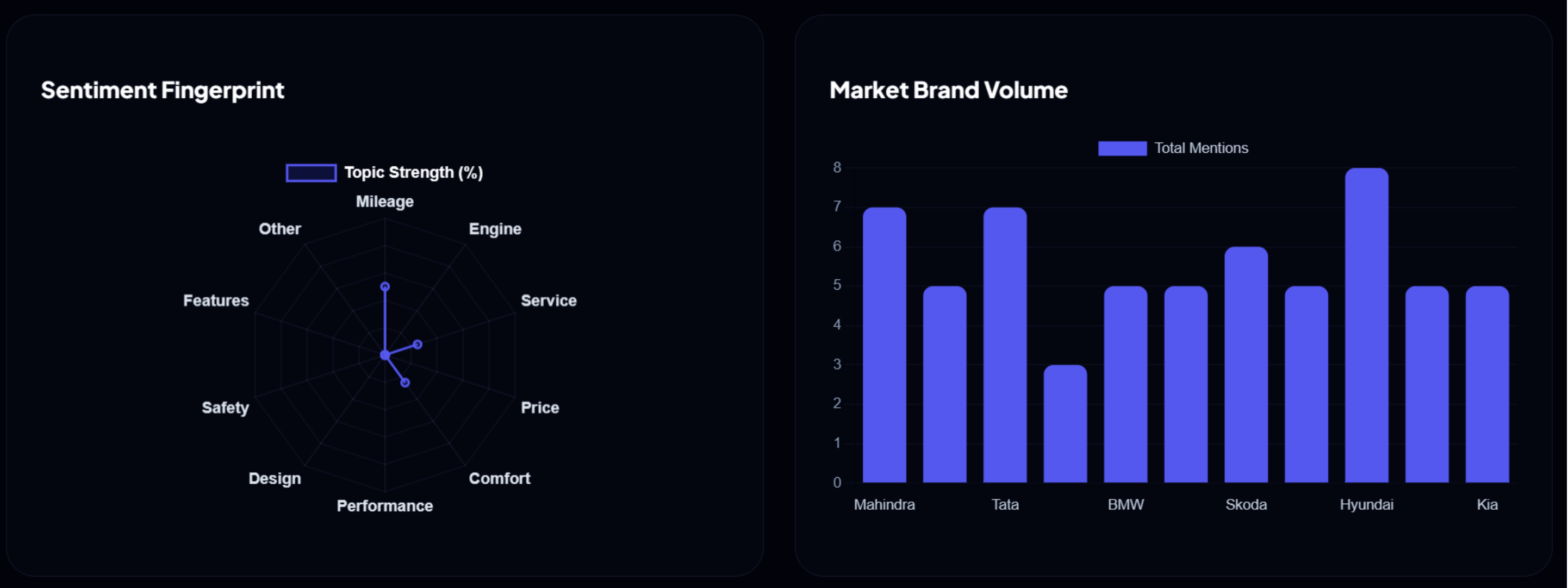 Sentiment Fingerprint

Topic Strength (%)

Mileage
Engine
Service
Price
Comfort
Performance
Design
Safety
Features
Other

Market Brand Volume

Total Mentions

8
7
6
5
4
3
2
1
0

Mahindra
Tata
BMW
Skoda
Hyundai
Kia